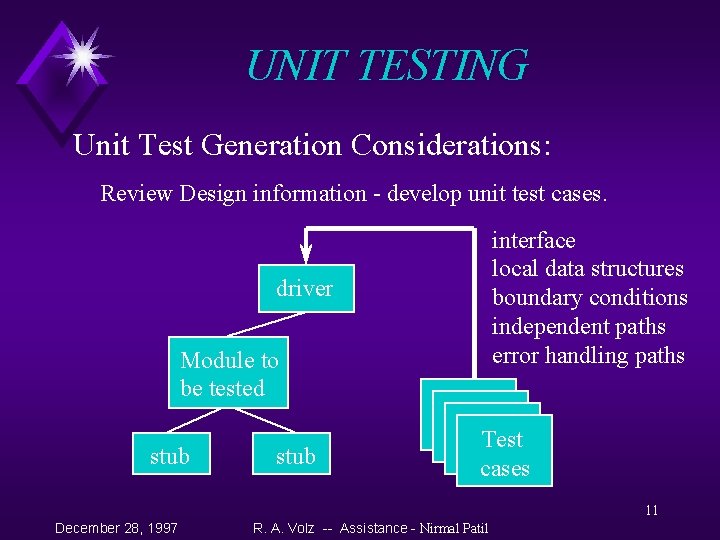 UNIT TESTING

Unit Test Generation Considerations:

Review Design information - develop unit test cases.

driver

Module to be tested

stub

stub

interface
local data structures
boundary conditions
independent paths
error handling paths

Test cases

11

December 28, 1997

R. A. Volz -- Assistance - Nirmal Patil